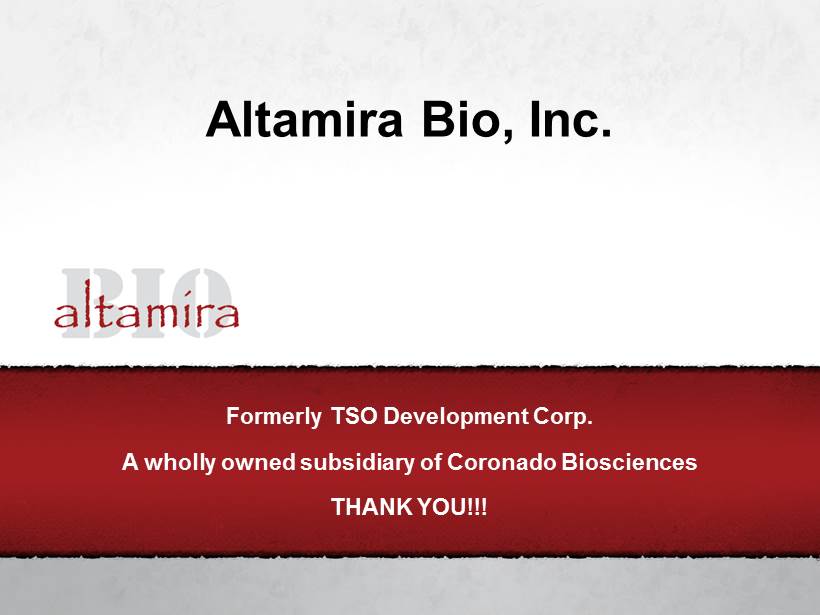 Altamira Bio, Inc.

BIO
altamira

Formerly TSO Development Corp.

A wholly owned subsidiary of Coronado Biosciences

THANK YOU!!!